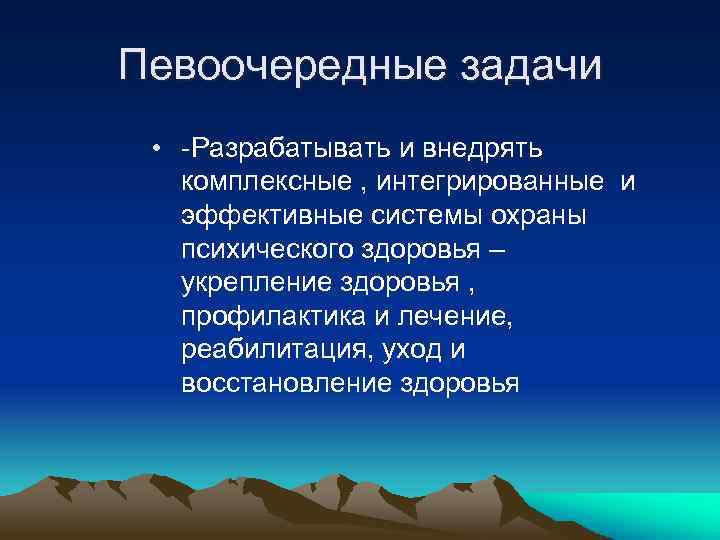 Певоочередные задачи

• -Разрабатывать и внедрять комплексные , интегрированные и эффективные системы охраны психического здоровья – укрепление здоровья , профилактика и лечение, реабилитация, уход и восстановление здоровья